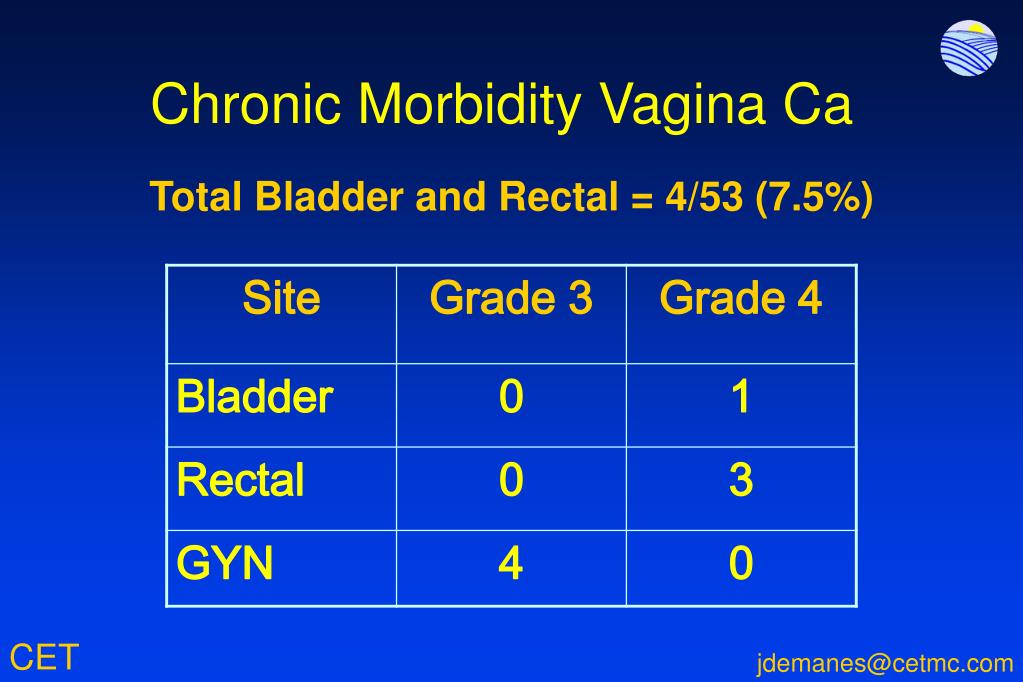 Chronic Morbidity Vagina Ca

Total Bladder and Rectal = 4/53 (7.5%)

| Site | Grade 3 | Grade 4 |
|---|---|---|
| Bladder | 0 | 1 |
| Rectal | 0 | 3 |
| GYN | 4 | 0 |

CET

jdemanes@cetmc.com